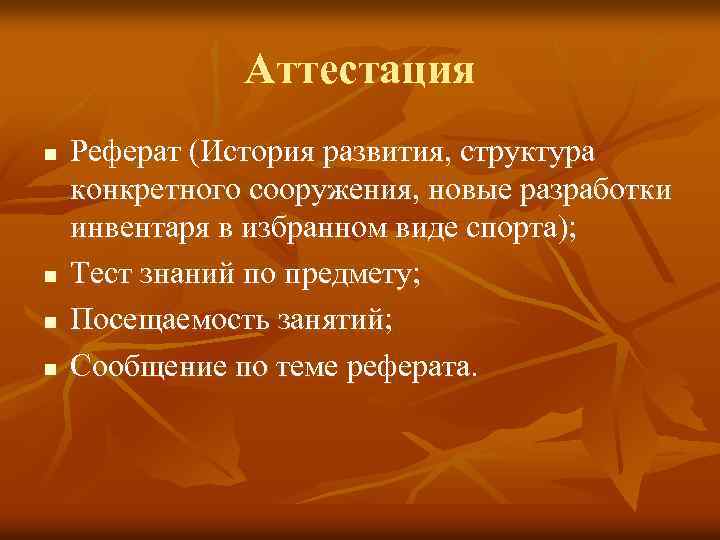 Аттестация

- Реферат (История развития, структура конкретного сооружения, новые разработки инвентаря в избранном виде спорта);
- Тест знаний по предмету;
- Посещаемость занятий;
- Сообщение по теме реферата.